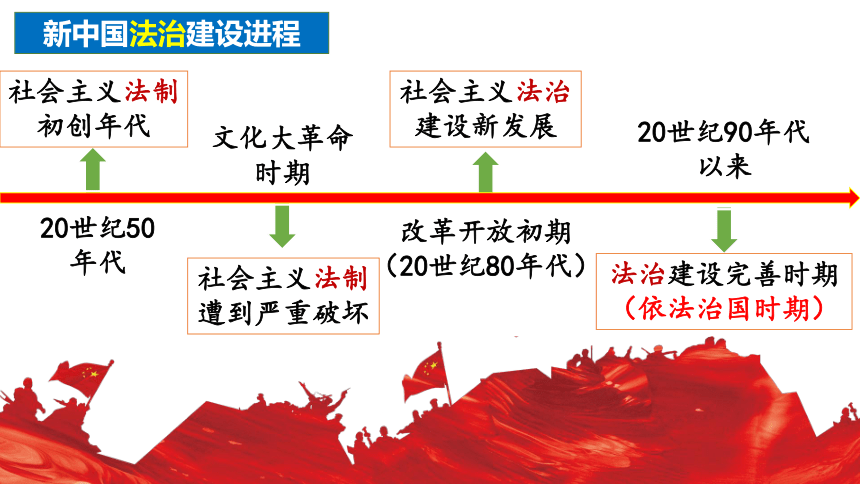 新中国法治建设进程

社会主义法制初创年代

20世纪50年代

文化大革命时期

社会主义法制遭到严重破坏

社会主义法治建设新发展

改革开放初期（20世纪80年代）

20世纪90年代以来

法治建设完善时期（依法治国时期）